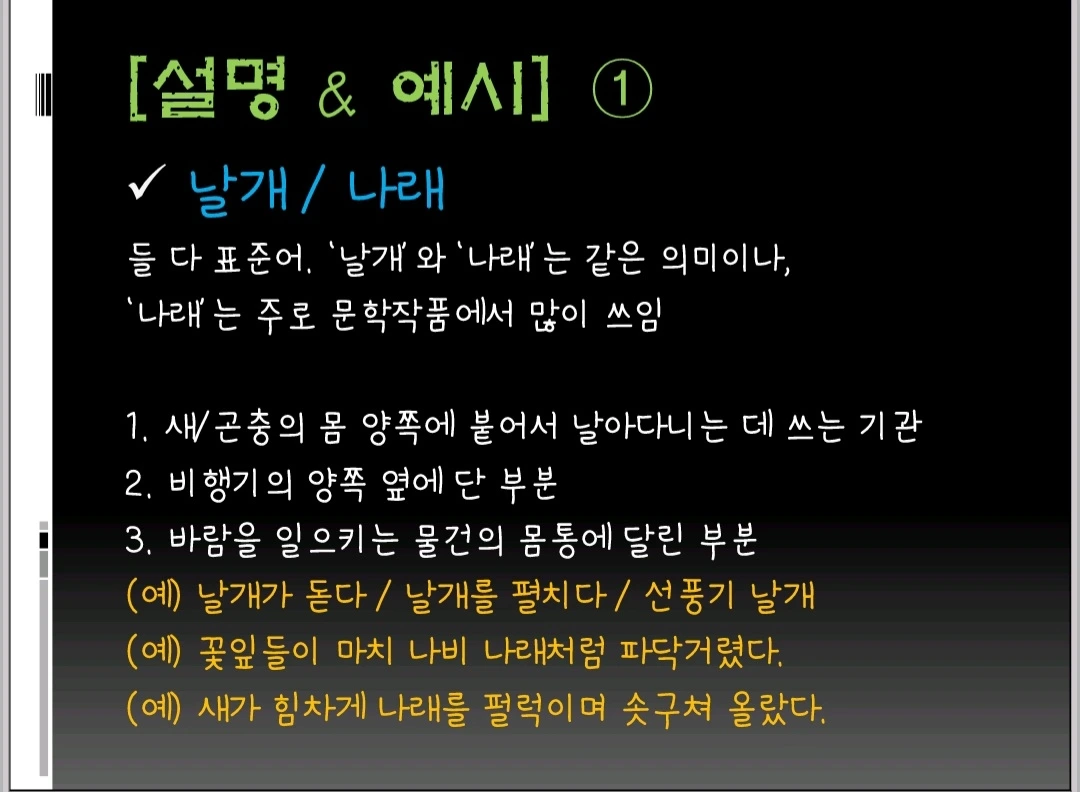 [설명 & 예시] ①

✓ 날개 / 나래

둘 다 표준어. '날개'와 '나래'는 같은 의미이나, '나래'는 주로 문학작품에서 많이 쓰임

1. 새/곤충의 몸 양쪽에 붙어서 날아다니는 데 쓰는 기관
2. 비행기의 양쪽 옆에 단 부분
3. 바람을 일으키는 물건의 몸통에 달린 부분
(예) 날개가 돋다 / 날개를 펼치다 / 선풍기 날개
(예) 꽃잎들이 마치 나비 나래처럼 파닥거렸다.
(예) 새가 힘차게 나래를 펄럭이며 솟구쳐 올랐다.